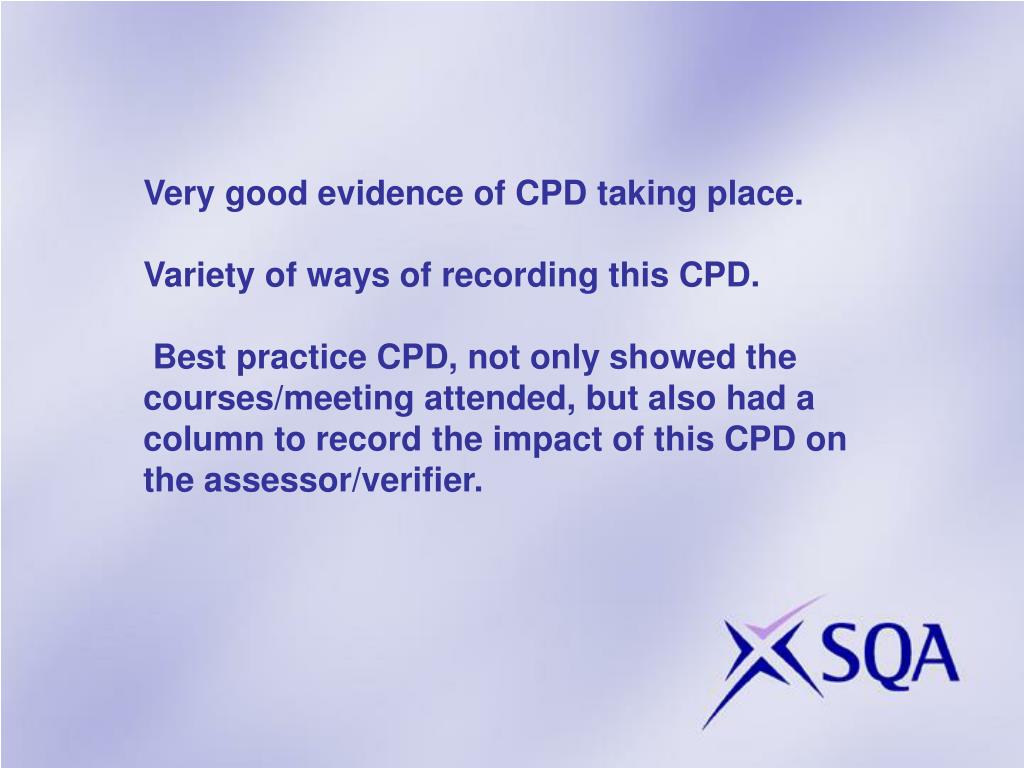 Very good evidence of CPD taking place.

Variety of ways of recording this CPD.

Best practice CPD, not only showed the courses/meeting attended, but also had a column to record the impact of this CPD on the assessor/verifier.

SQA